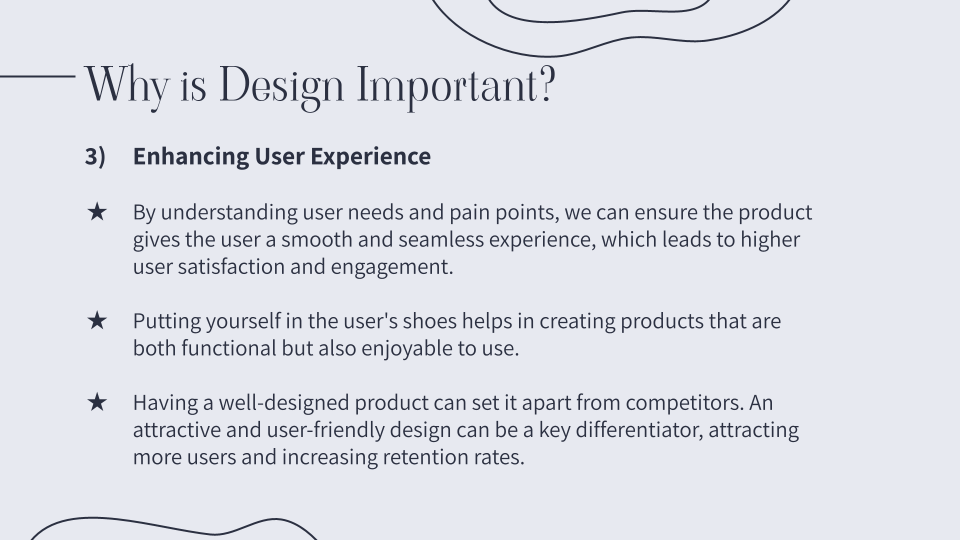 Why is Design Important?

3) Enhancing User Experience

★ By understanding user needs and pain points, we can ensure the product gives the user a smooth and seamless experience, which leads to higher user satisfaction and engagement.

★ Putting yourself in the user's shoes helps in creating products that are both functional but also enjoyable to use.

★ Having a well-designed product can set it apart from competitors. An attractive and user-friendly design can be a key differentiator, attracting more users and increasing retention rates.